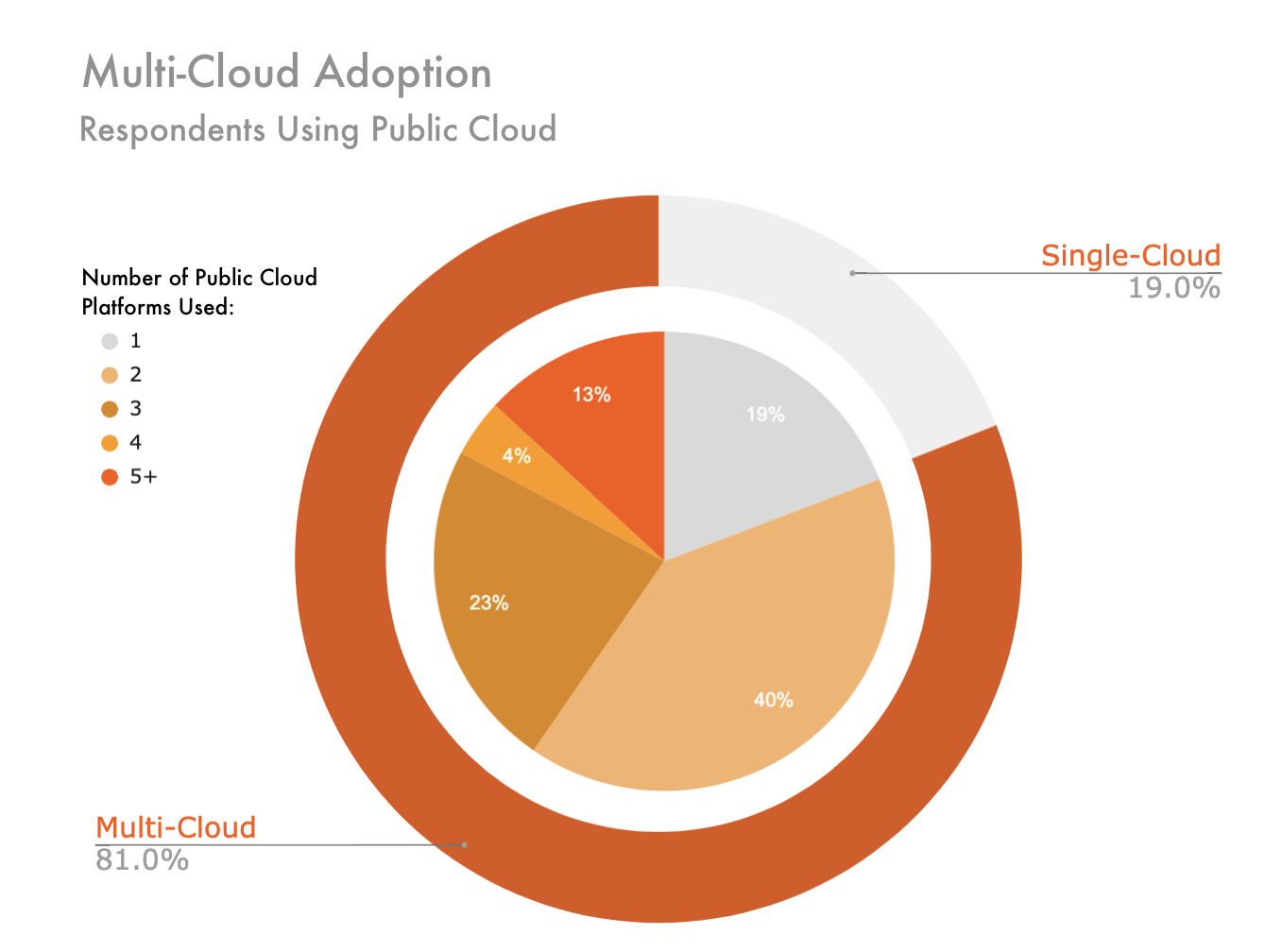 Multi-Cloud Adoption
Respondents Using Public Cloud

Number of Public Cloud Platforms Used:
1
2
3
4
5+

Single-Cloud
19.0%

13%
19%
4%
23%
40%

Multi-Cloud
81.0%